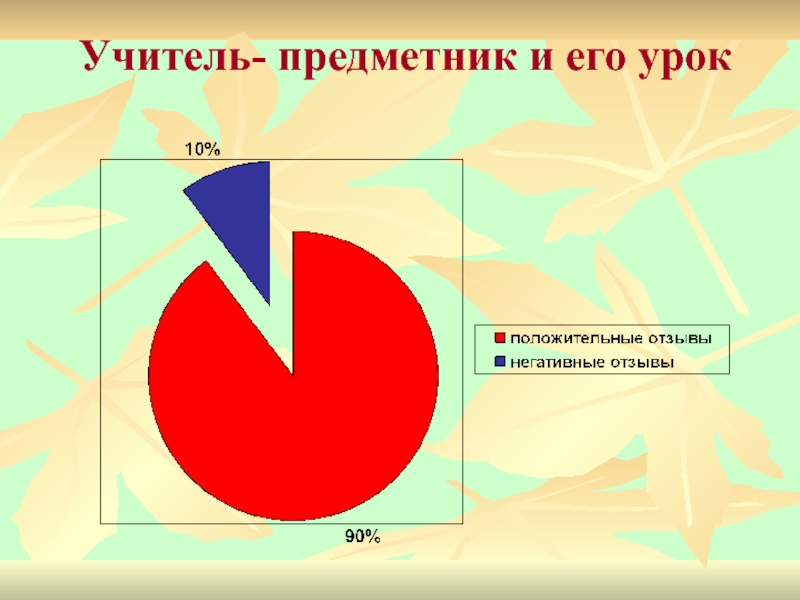 Учитель- предметник и его урок

10%

90%

положительные отзывы
негативные отзывы